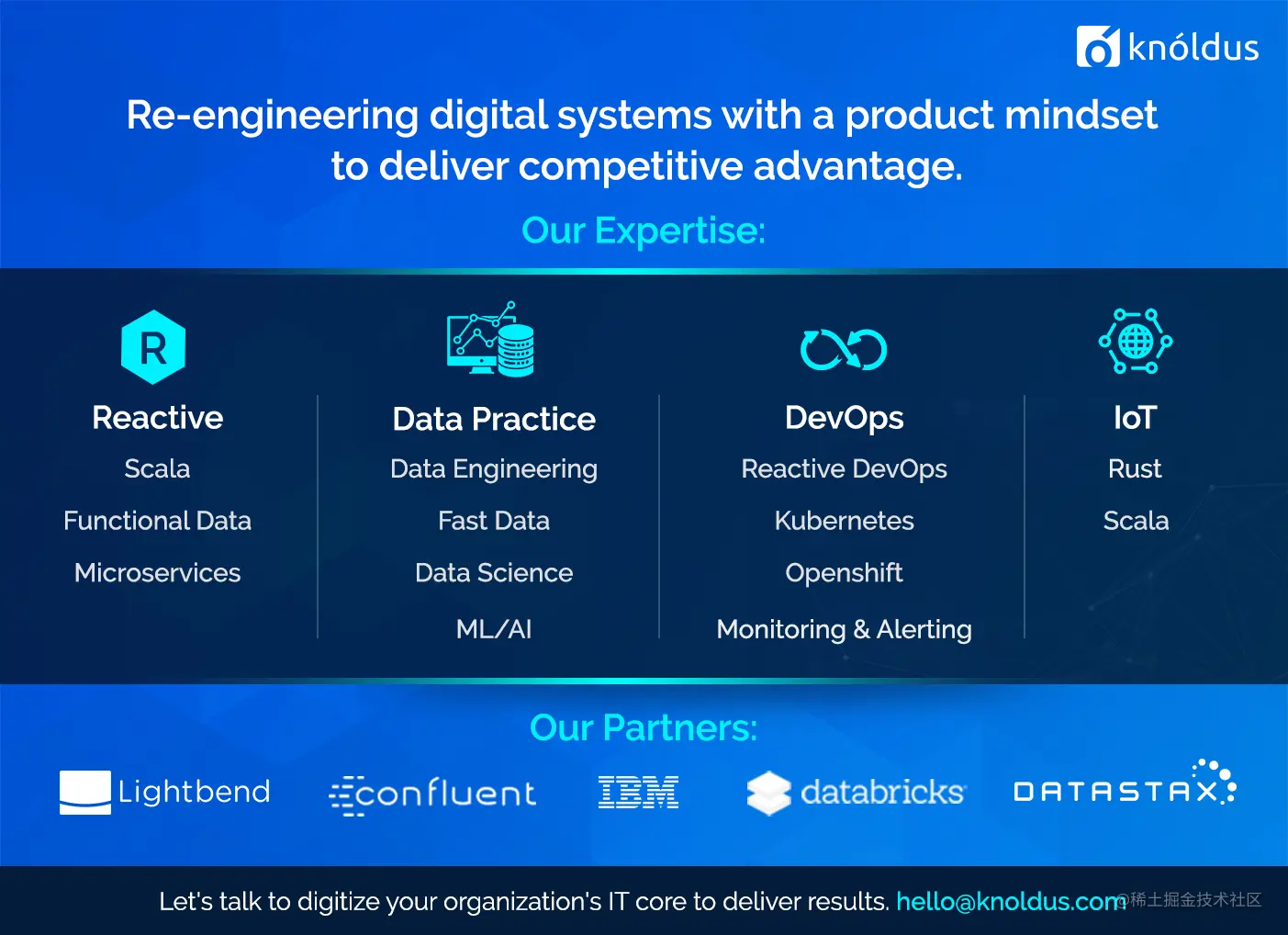 knóldus

Re-engineering digital systems with a product mindset to deliver competitive advantage.

Our Expertise:

R

Reactive
Scala
Functional Data
Microservices

Data Practice
Data Engineering
Fast Data
Data Science
ML/AI

DevOps
Reactive DevOps
Kubernetes
Openshift
Monitoring & Alerting

IoT
Rust
Scala

Our Partners:

Lightbend confluent IBM databricks DATASTAX

Let's talk to digitize your organization's IT core to deliver results. hello@knoldus.com

@稀土掘金技术社区